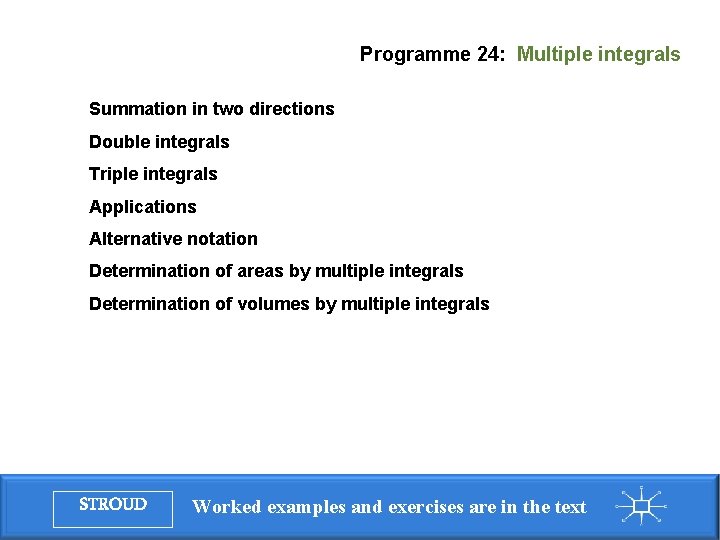 Programme 24: Multiple integrals

Summation in two directions

Double integrals

Triple integrals

Applications

Alternative notation

Determination of areas by multiple integrals

Determination of volumes by multiple integrals

STROUD

Worked examples and exercises are in the text